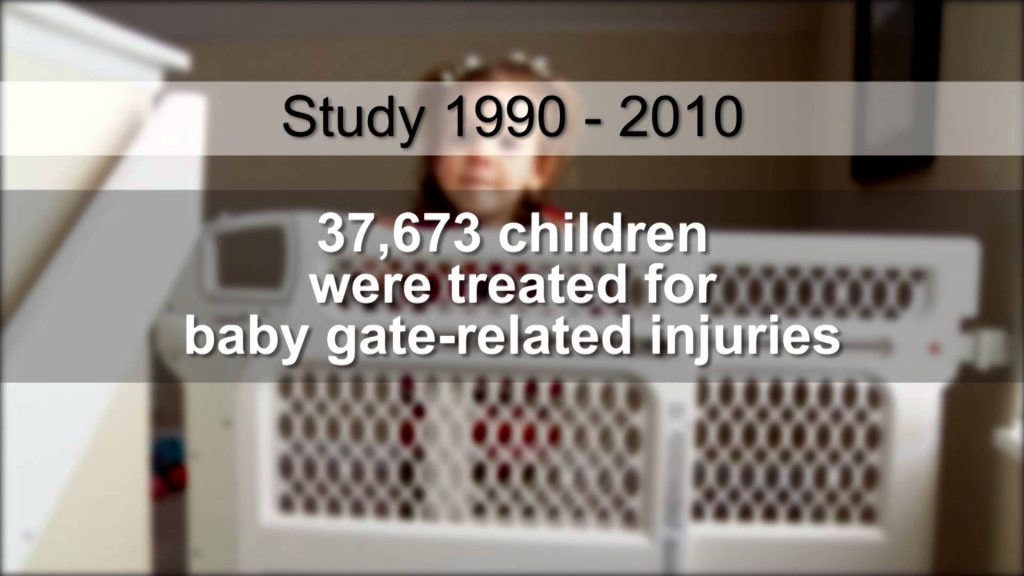 Study 1990 - 2010

37,673 children were treated for baby gate-related injuries